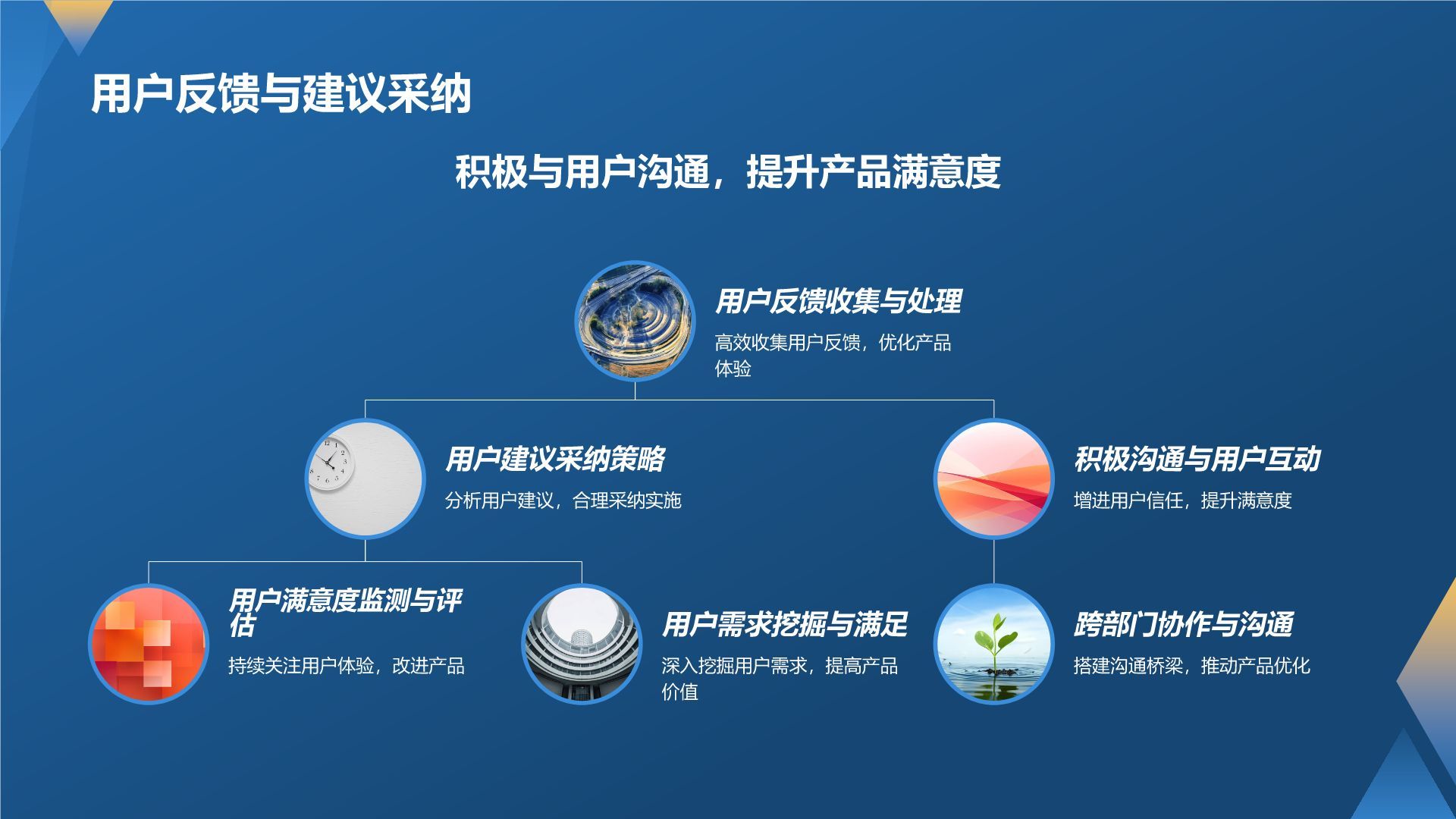 用户反馈与建议采纳

积极与用户沟通，提升产品满意度

用户反馈收集与处理

高效收集用户反馈，优化产品体验

用户建议采纳策略

分析用户建议，合理采纳实施

积极沟通与用户互动

增进用户信任，提升满意度

用户满意度监测与评估

持续关注用户体验，改进产品

用户需求挖掘与满足

深入挖掘用户需求，提高产品价值

跨部门协作与沟通

搭建沟通桥梁，推动产品优化